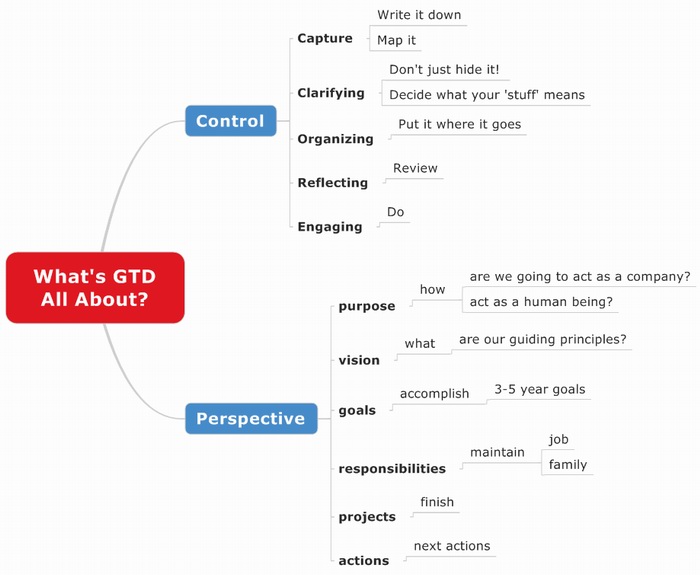 What's GTD All About?

Control

Capture
Write it down
Map it

Clarifying
Don't just hide it!
Decide what your 'stuff' means

Organizing
Put it where it goes

Reflecting
Review

Engaging
Do

Perspective

purpose
how
are we going to act as a company?
act as a human being?

vision
what
are our guiding principles?

goals
accomplish
3-5 year goals

responsibilities
maintain
job
family

projects
finish

actions
next actions